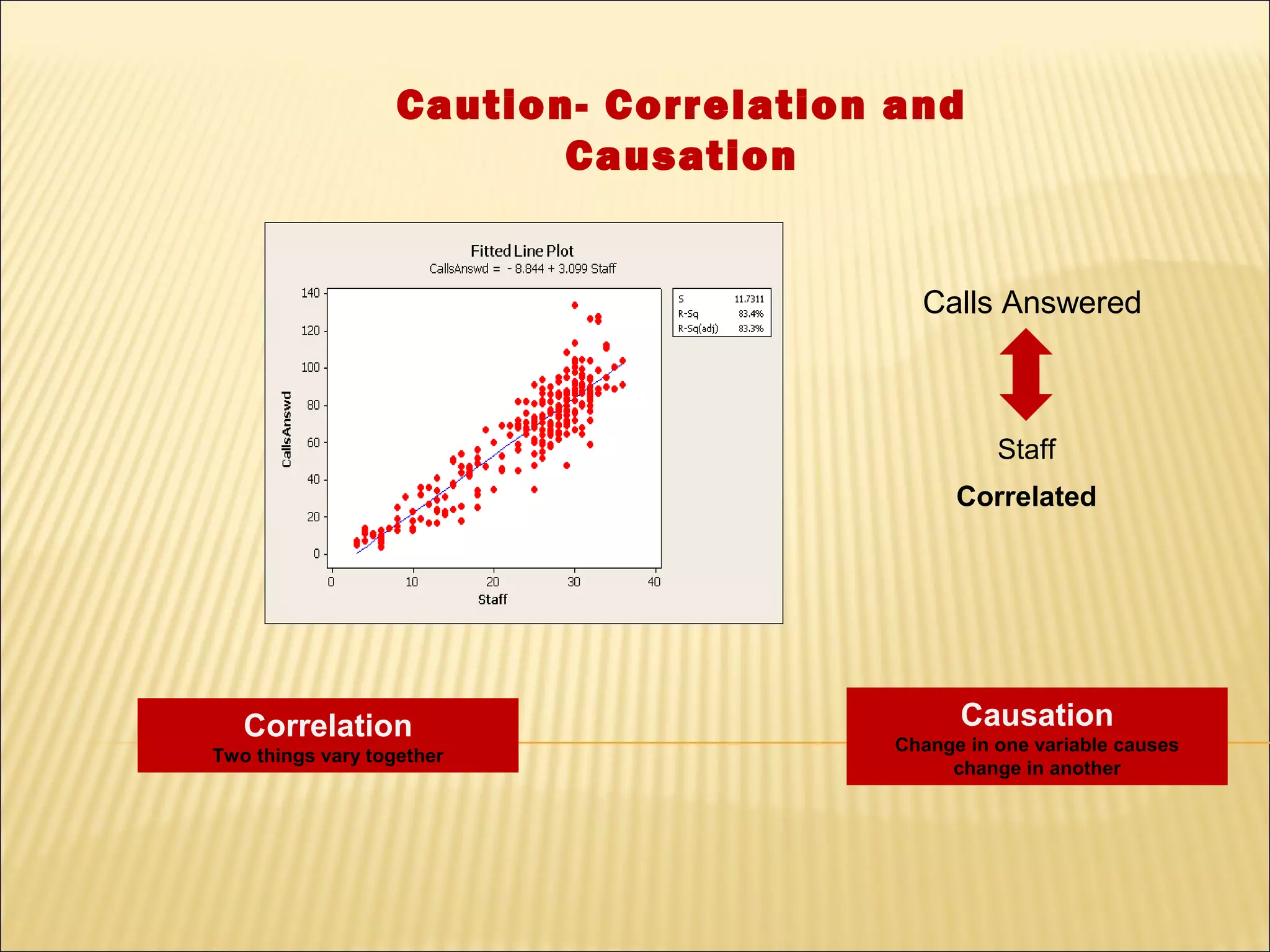 Caution- Correlation and Causation

Fitted Line Plot
CallsAnswd = - 8.844 + 3.099 Staff

| S | 11.7311 |
|---|---|
| R-Sq | 83.4% |
| R-Sq(adj) | 83.3% |

CallsAnswd

140
120
100
80
60
40
20
0

0 10 20 30 40

Staff

Calls Answered

Staff

Correlated

Correlation
Two things vary together

Causation
Change in one variable causes change in another